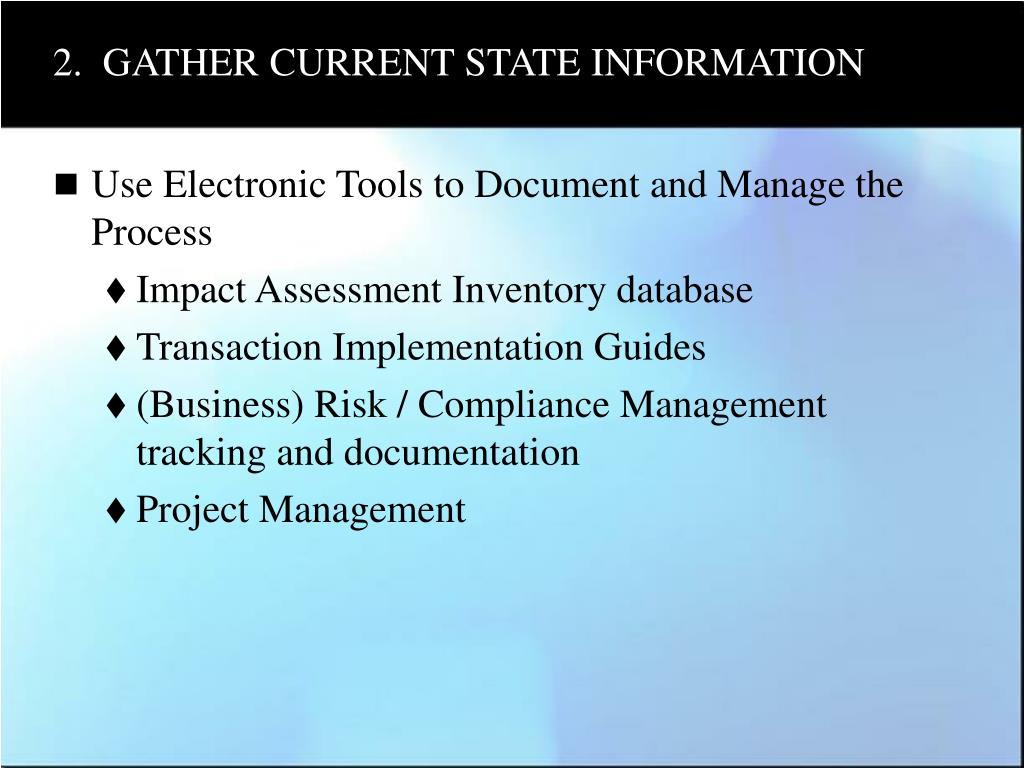 2. GATHER CURRENT STATE INFORMATION

■ Use Electronic Tools to Document and Manage the Process

♦ Impact Assessment Inventory database

♦ Transaction Implementation Guides

♦ (Business) Risk / Compliance Management tracking and documentation

♦ Project Management